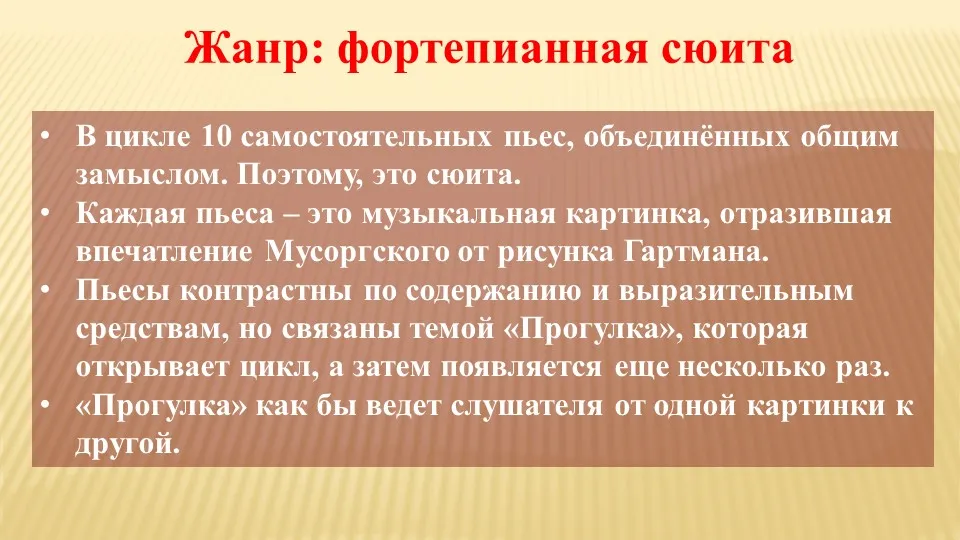 Жанр: фортепианная сюита

• В цикле 10 самостоятельных пьес, объединённых общим замыслом. Поэтому, это сюита.
• Каждая пьеса – это музыкальная картинка, отразившая впечатление Мусоргского от рисунка Гартмана.
• Пьесы контрастны по содержанию и выразительным средствам, но связаны темой «Прогулка», которая открывает цикл, а затем появляется еще несколько раз.
• «Прогулка» как бы ведет слушателя от одной картинки к другой.